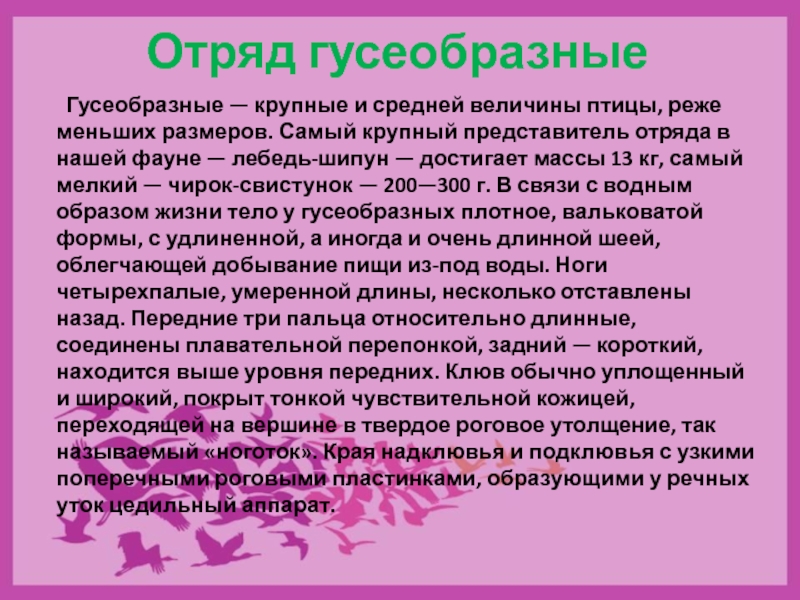 Отряд гусеобразные

Гусеобразные — крупные и средней величины птицы, реже меньших размеров. Самый крупный представитель отряда в нашей фауне — лебедь-шипун — достигает массы 13 кг, самый мелкий — чирок-свистунок — 200—300 г. В связи с водным образом жизни тело у гусеобразных плотное, вальковатой формы, с удлиненной, а иногда и очень длинной шеей, облегчающей добывание пищи из-под воды. Ноги четырехпалые, умеренной длины, несколько отставлены назад. Передние три пальца относительно длинные, соединены плавательной перепонкой, задний — короткий, находится выше уровня передних. Клюв обычно уплощенный и широкий, покрыт тонкой чувствительной кожицей, переходящей на вершине в твердое роговое утолщение, так называемый «ноготок». Края надклювья и подклювья с узкими поперечными роговыми пластинками, образующими у речных уток цедильный аппарат.